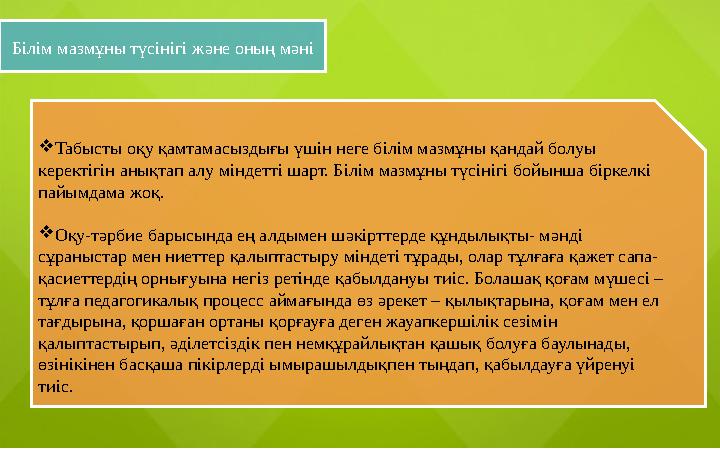 Білім мазмұны түсінігі және оның мәні

❖Табысты оқу қамтамасыздығы үшін неге білім мазмұны қандай болуы керектігін анықтап алу міндетті шарт. Білім мазмұны түсінігі бойынша біркелкі пайымдама жоқ.

❖Оқу-тәрбие барысында ең алдымен шәкірттерде құндылықты- мәнді сұраныстар мен ниеттер қалыптастыру міндеті тұрады, олар тұлғаға қажет сапа-қасиеттердің орнығуына негіз ретінде қабылдануы тиіс. Болашақ қоғам мүшесі – тұлға педагогикалық процесс аймағында өз әрекет – қылықтарына, қоғам мен ел тағдырына, қоршаған ортаны қорғауға деген жауапкершілік сезімін қалыптастырып, әділетсіздік пен немқұрайлықтан қашық болуға баулынады, өзінікінен басқаша пікірлерді ымырашылдықпен тыңдап, қабылдауға үйренуі тиіс.